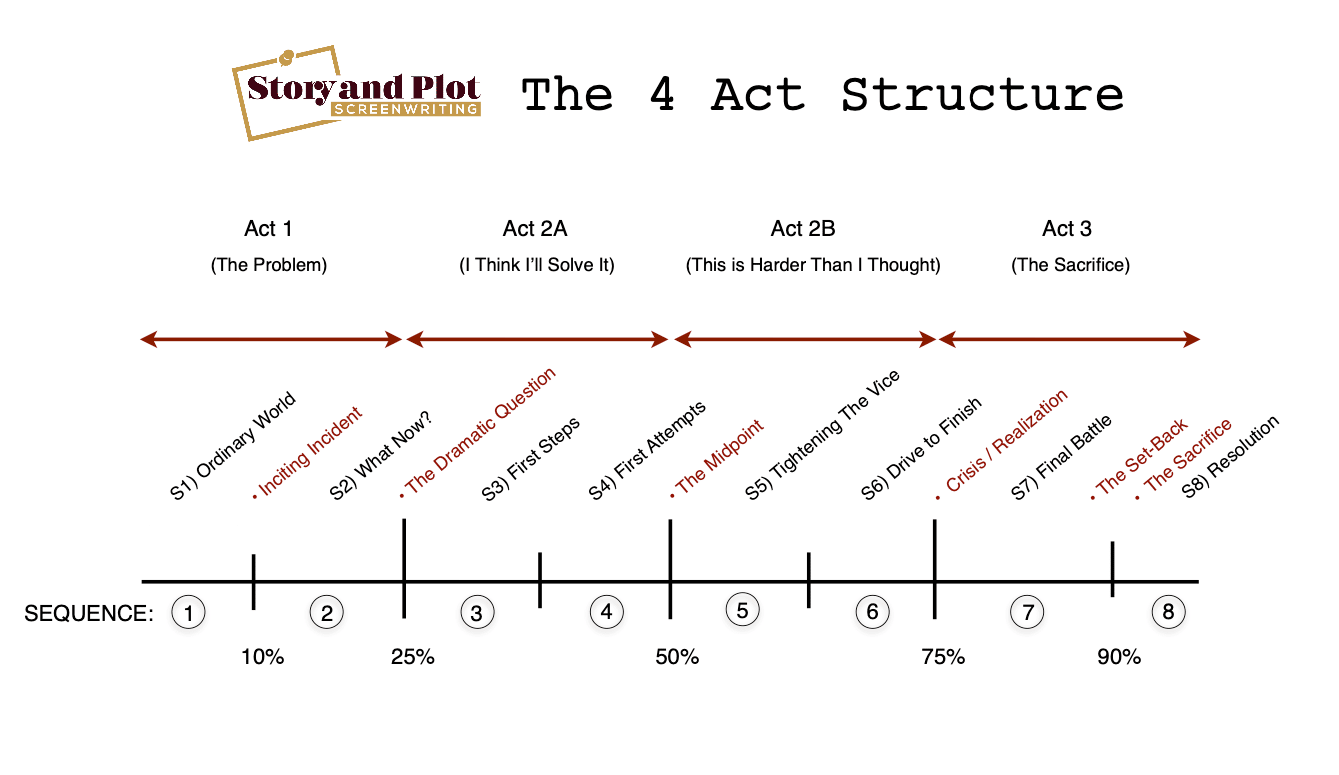 Story and Plot
SCREENWRITING

The 4 Act Structure

Act 1
(The Problem)

Act 2A
(I Think I'll Solve It)

Act 2B
(This is Harder Than I Thought)

Act 3
(The Sacrifice)

S1) Ordinary World
• Inciting Incident
S2) What Now?
• The Dramatic Question
S3) First Steps
S4) First Attempts
• The Midpoint
S5) Tightening The Vice
S6) Drive to Finish
• Crisis / Realization
S7) Final Battle
• The Set-Back
• The Sacrifice
S8) Resolution

SEQUENCE: 1 2 3 4 5 6 7 8

10% 25% 50% 75% 90%